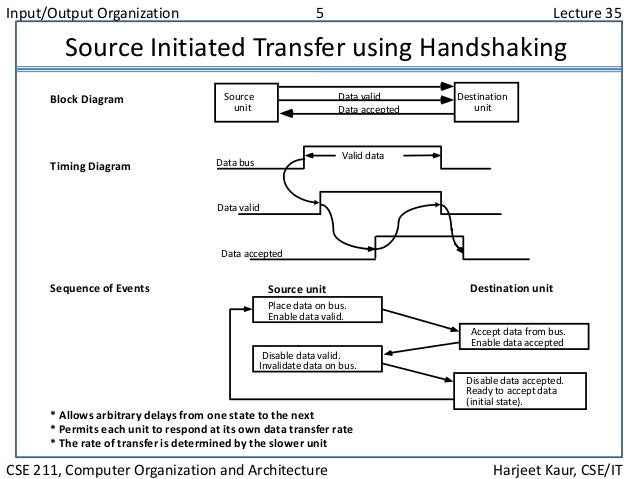 Input/Output Organization 5 Lecture 35

Source Initiated Transfer using Handshaking

Block Diagram

Source unit

Data valid

Data accepted

Destination unit

Timing Diagram

Data bus

Valid data

Data valid

Data accepted

Sequence of Events

Source unit

Destination unit

Place data on bus. Enable data valid.

Accept data from bus. Enable data accepted

Disable data valid. Invalidate data on bus.

Disable data accepted. Ready to accept data (initial state).

* Allows arbitrary delays from one state to the next
* Permits each unit to respond at its own data transfer rate
* The rate of transfer is determined by the slower unit

CSE 211, Computer Organization and Architecture Harjeet Kaur, CSE/IT